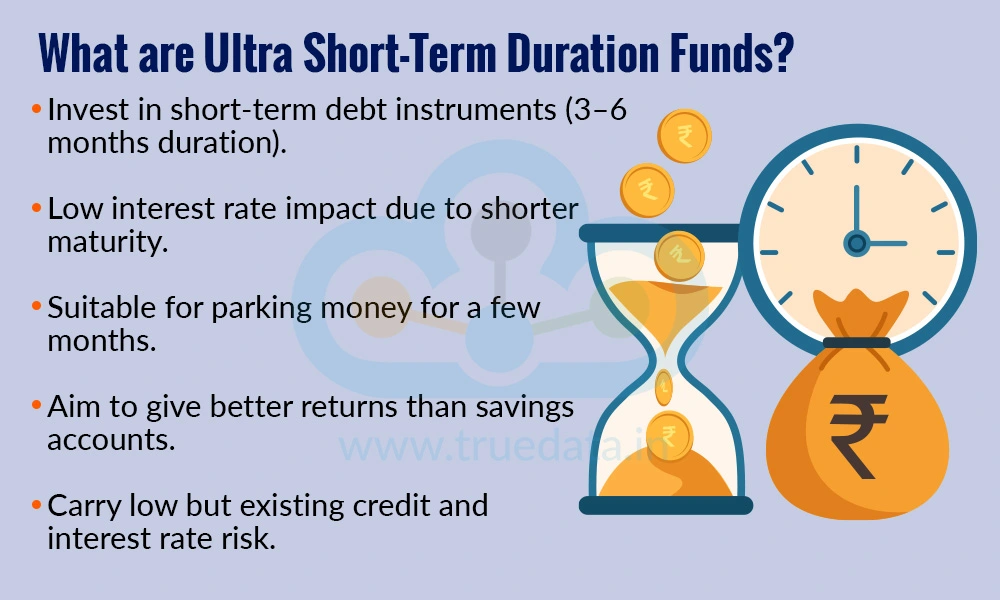 What are Ultra Short-Term Duration Funds?

• Invest in short-term debt instruments (3–6 months duration).

• Low interest rate impact due to shorter maturity.

• Suitable for parking money for a few months.

• Aim to give better returns than savings accounts.

• Carry low but existing credit and interest rate risk.

www.truedata.in

₹